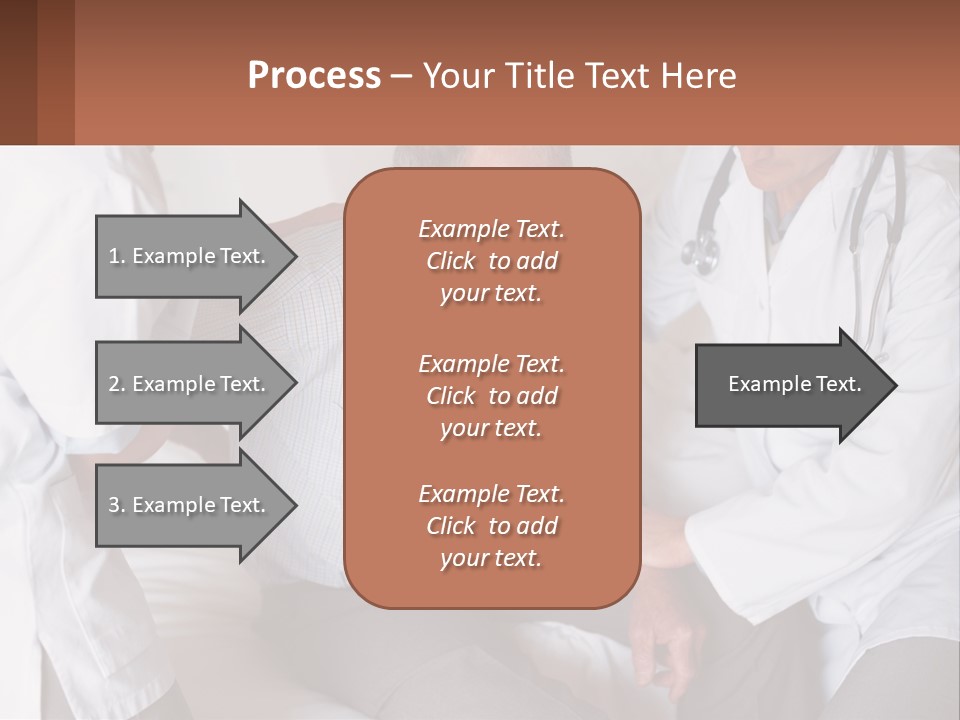 Process – Your Title Text Here

1. Example Text.

2. Example Text.

3. Example Text.

Example Text. Click to add your text.

Example Text. Click to add your text.

Example Text. Click to add your text.

Example Text.